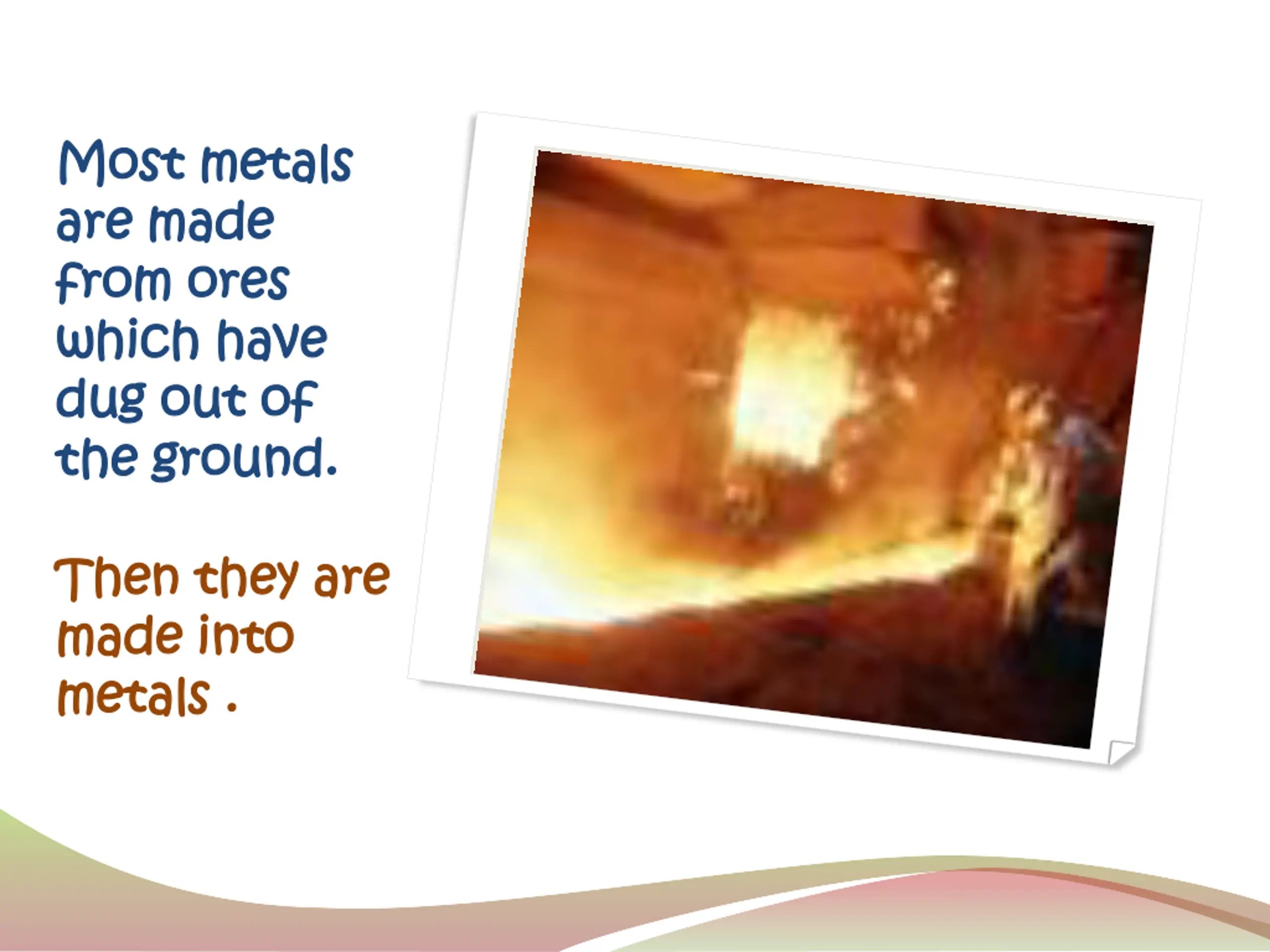 Most metals are made from ores which have dug out of the ground.

Then they are made into metals .